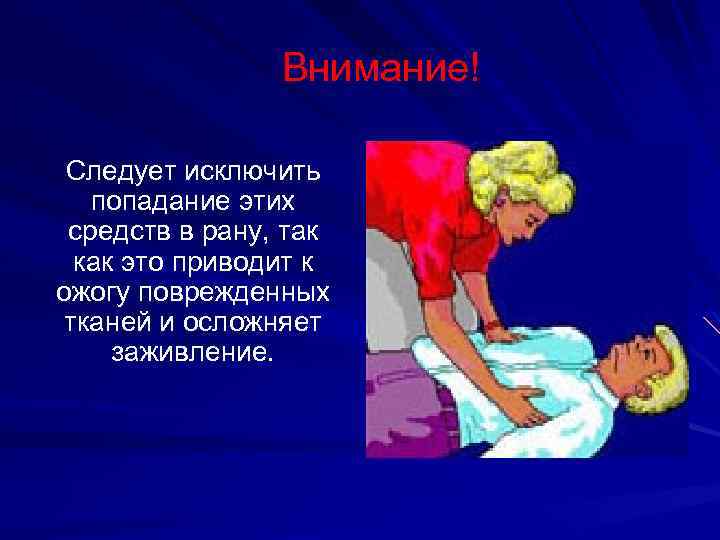 Внимание!

Следует исключить попадание этих средств в рану, так как это приводит к ожогу поврежденных тканей и осложняет заживление.